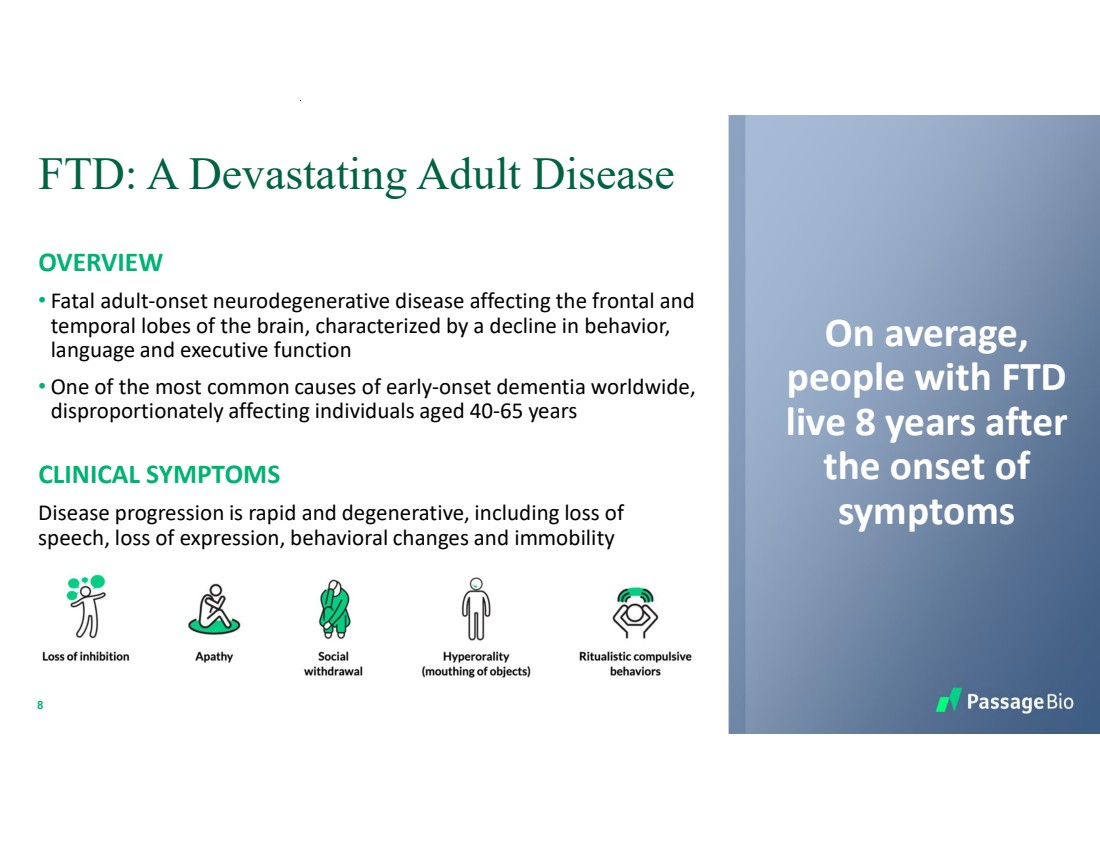 FTD: A Devastating Adult Disease

OVERVIEW

• Fatal adult-onset neurodegenerative disease affecting the frontal and temporal lobes of the brain, characterized by a decline in behavior, language and executive function

• One of the most common causes of early-onset dementia worldwide, disproportionately affecting individuals aged 40-65 years

CLINICAL SYMPTOMS

Disease progression is rapid and degenerative, including loss of speech, loss of expression, behavioral changes and immobility

Loss of inhibition

Apathy

Social withdrawal

Hyperorality (mouthing of objects)

Ritualistic compulsive behaviors

8

On average, people with FTD live 8 years after the onset of symptoms

PassageBio